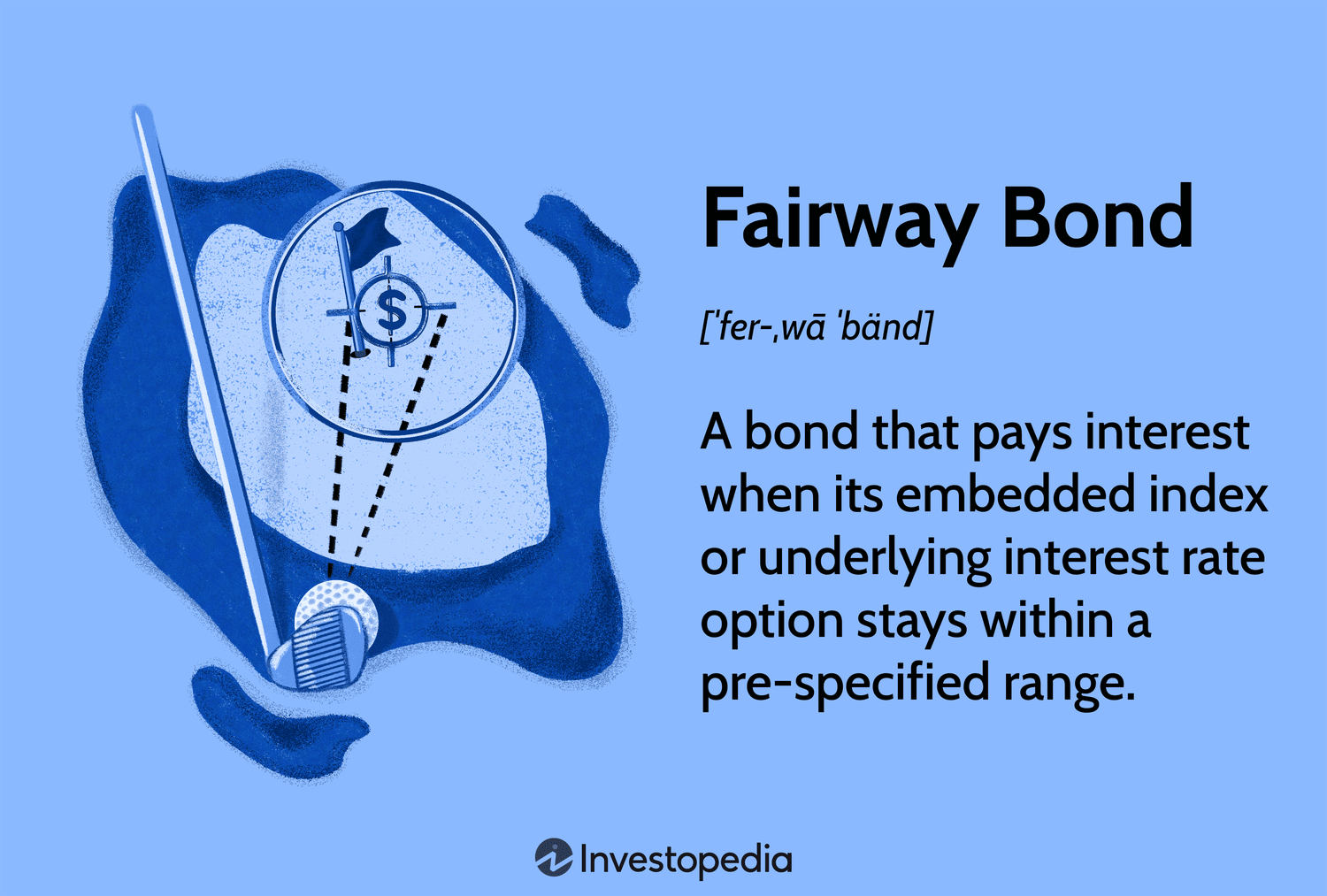 $

Fairway Bond

[ˈfer-ˌwā ˈbänd]

A bond that pays interest when its embedded index or underlying interest rate option stays within a pre-specified range.

Investopedia